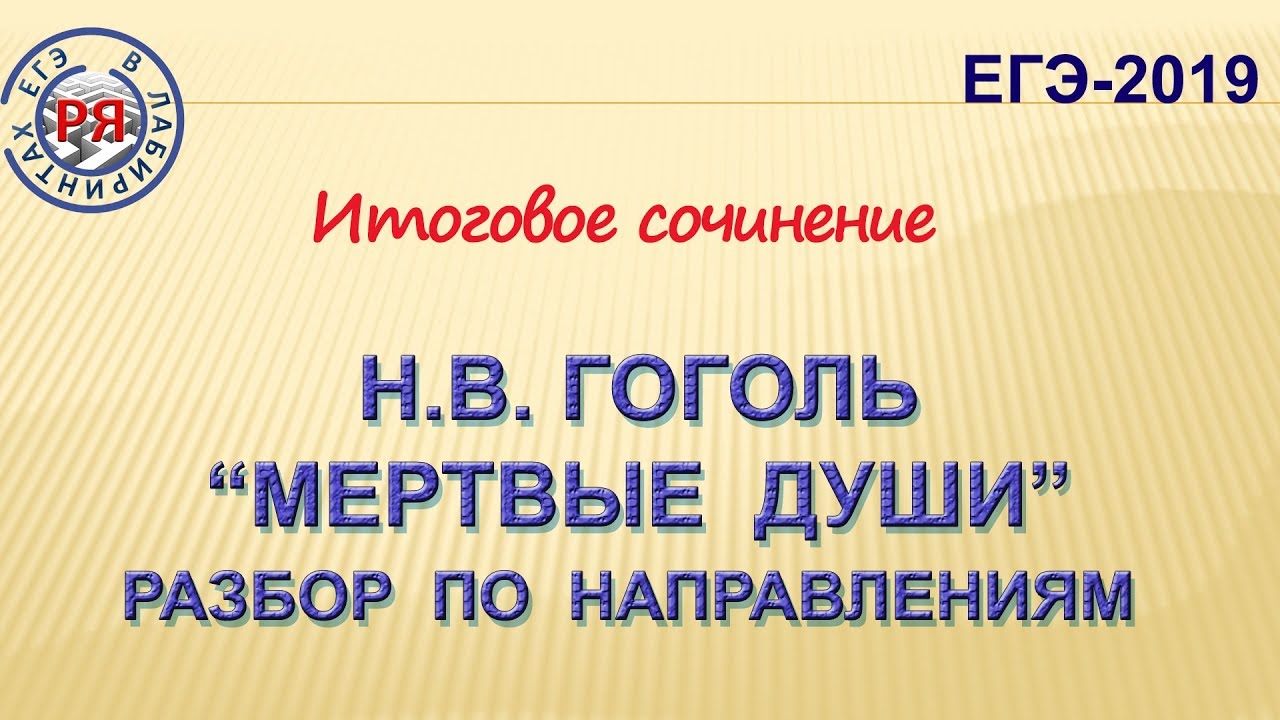 ЕГЭ В ЛАБИРИНТАХ
РЯ

ЕГЭ-2019

Итоговое сочинение

Н.В. ГОГОЛЬ
“МЕРТВЫЕ ДУШИ”
РАЗБОР ПО НАПРАВЛЕНИЯМ